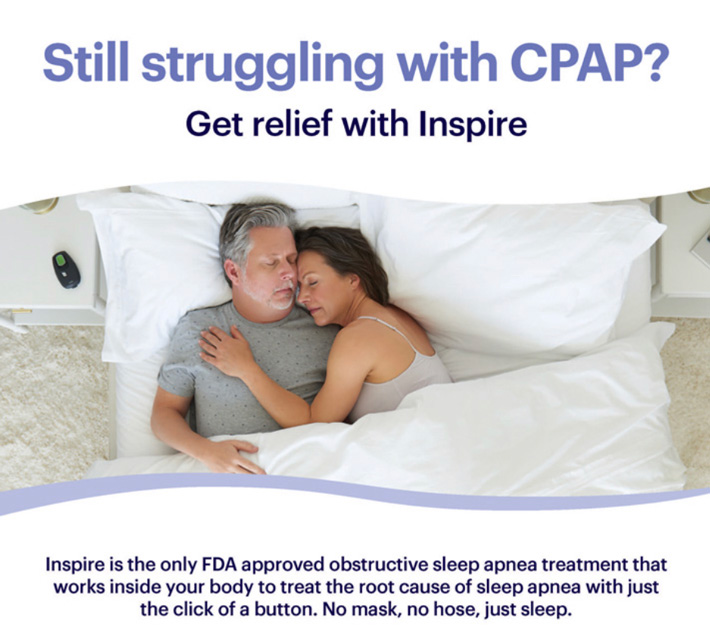 Still struggling with CPAP?

Get relief with Inspire

Inspire is the only FDA approved obstructive sleep apnea treatment that works inside your body to treat the root cause of sleep apnea with just the click of a button. No mask, no hose, just sleep.